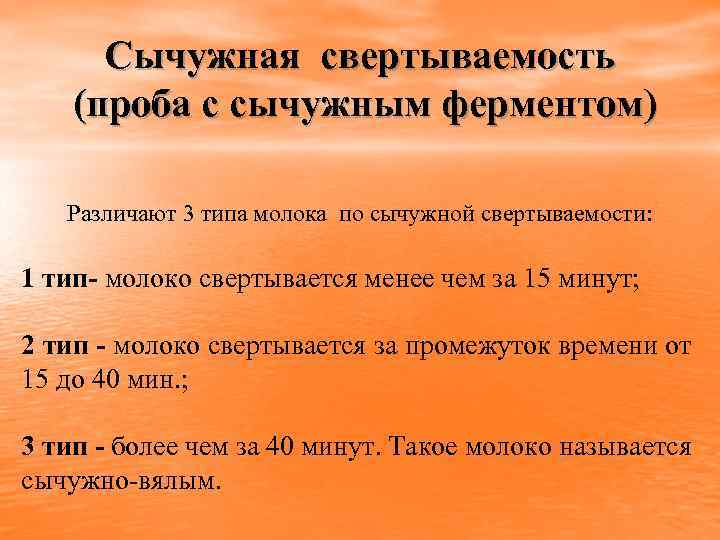 Сычужная свертываемость (проба с сычужным ферментом)

Различают 3 типа молока по сычужной свертываемости:

1 тип- молоко свертывается менее чем за 15 минут;

2 тип - молоко свертывается за промежуток времени от 15 до 40 мин.;

3 тип - более чем за 40 минут. Такое молоко называется сычужно-вялым.